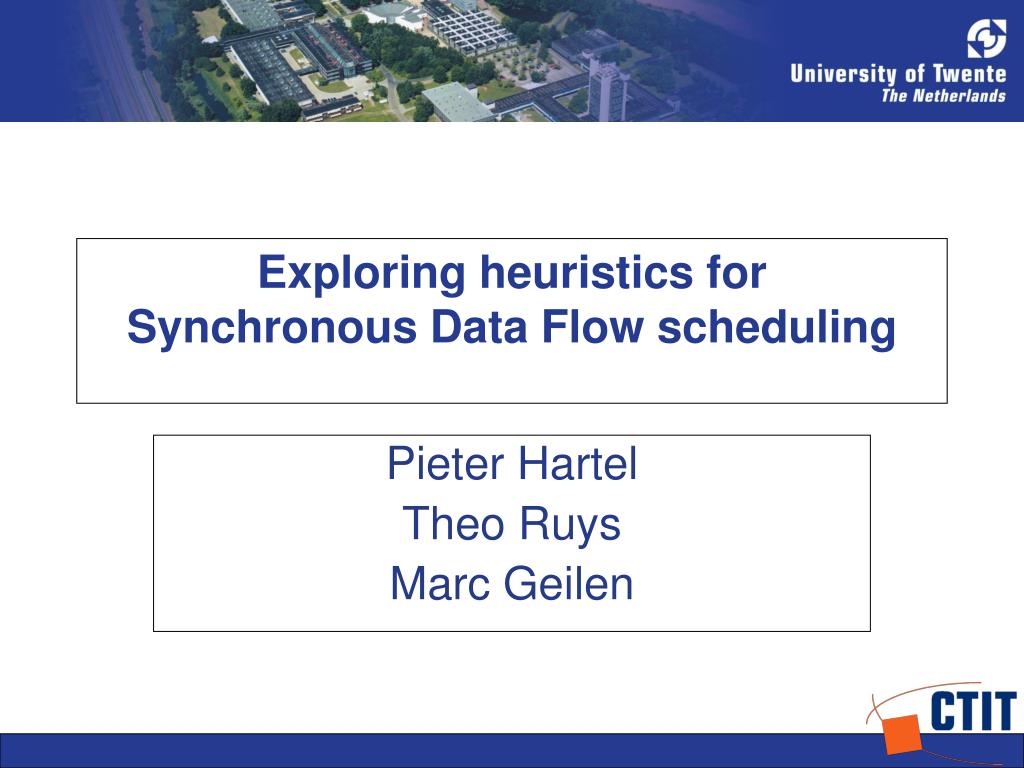 University of Twente
The Netherlands

Exploring heuristics for Synchronous Data Flow scheduling

Pieter Hartel
Theo Ruys
Marc Geilen

CTIT